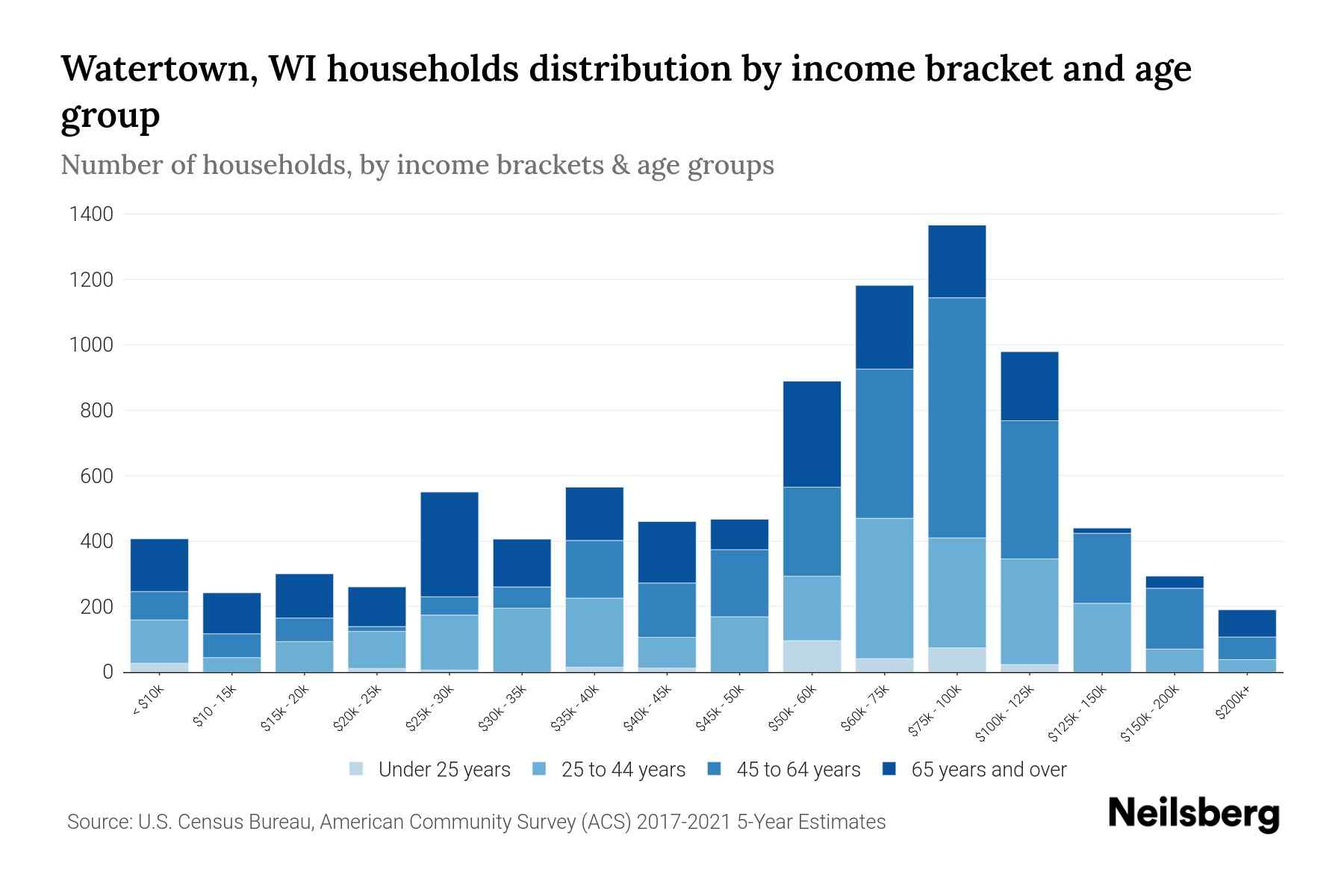 Watertown, WI households distribution by income bracket and age group

Number of households, by income brackets & age groups

1400
1200
1000
800
600
400
200
0

< $10k
$10 - 15k
$15k - 20k
$20k - 25k
$25k - 30k
$30k - 35k
$35k - 40k
$40k - 45k
$45k - 50k
$50k - 60k
$60k - 75k
$75k - 100k
$100k - 125k
$125k - 150k
$150k - 200k
$200k+

Under 25 years
25 to 44 years
45 to 64 years
65 years and over

Source: U.S. Census Bureau, American Community Survey (ACS) 2017-2021 5-Year Estimates

Neilsberg